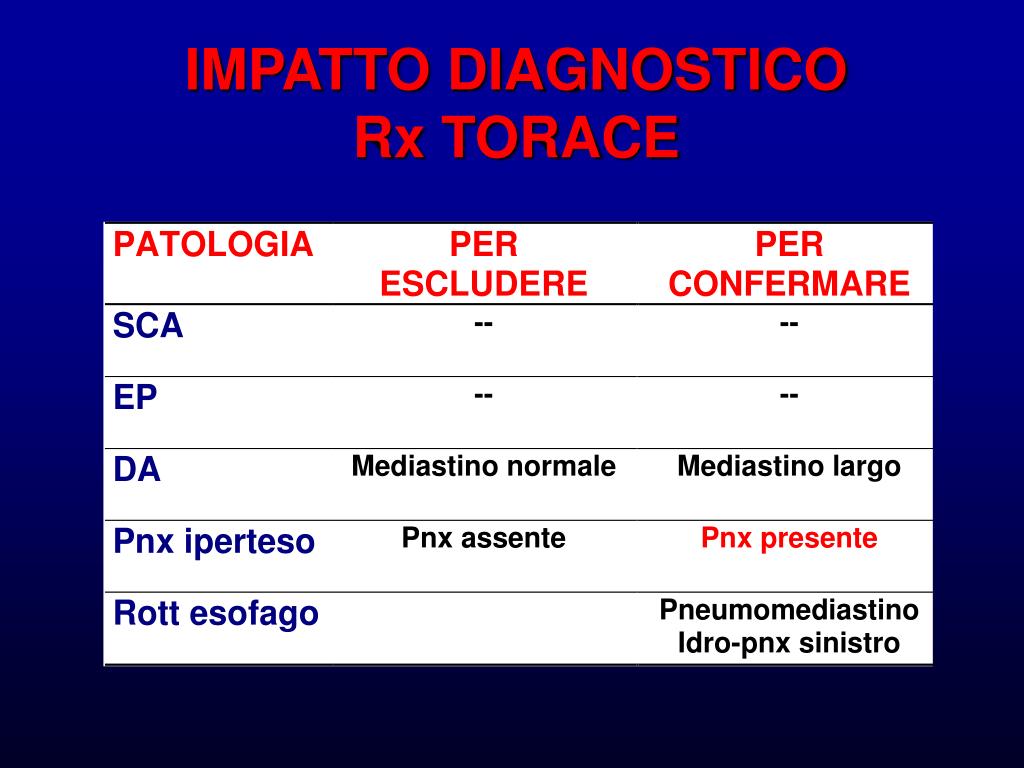 IMPATTO DIAGNOSTICO
Rx TORACE

| PATOLOGIA | PER ESCLUDERE | PER CONFERMARE |
|---|---|---|
| SCA | -- | -- |
| EP | -- | -- |
| DA | Mediastino normale | Mediastino largo |
| Pnx iperteso | Pnx assente | Pnx presente |
| Rott esofago | | Pneumomediastino Idro-pnx sinistro |